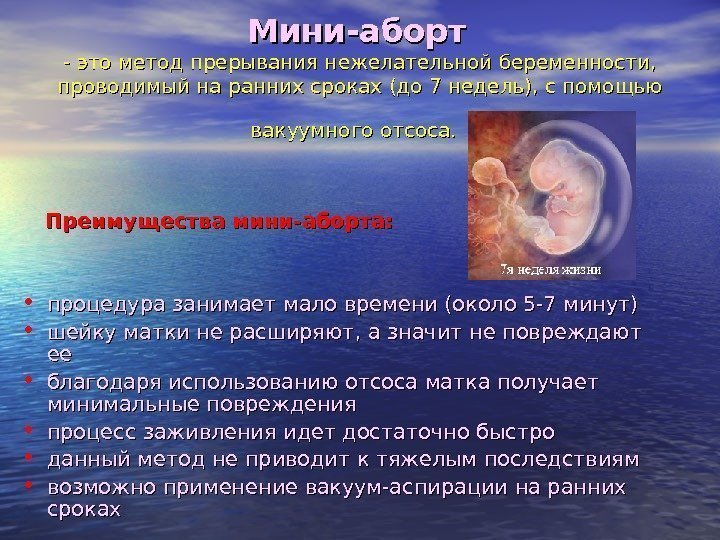 Мини-аборт

- это метод прерывания нежелательной беременности, проводимый на ранних сроках (до 7 недель), с помощью вакуумного отсоса.

7я неделя жизни

Преимущества мини-аборта:

• процедура занимает мало времени (около 5-7 минут)
• шейку матки не расширяют, а значит не повреждают ее
• благодаря использованию отсоса матка получает минимальные повреждения
• процесс заживления идет достаточно быстро
• данный метод не приводит к тяжелым последствиям
• возможно применение вакуум-аспирации на ранних сроках